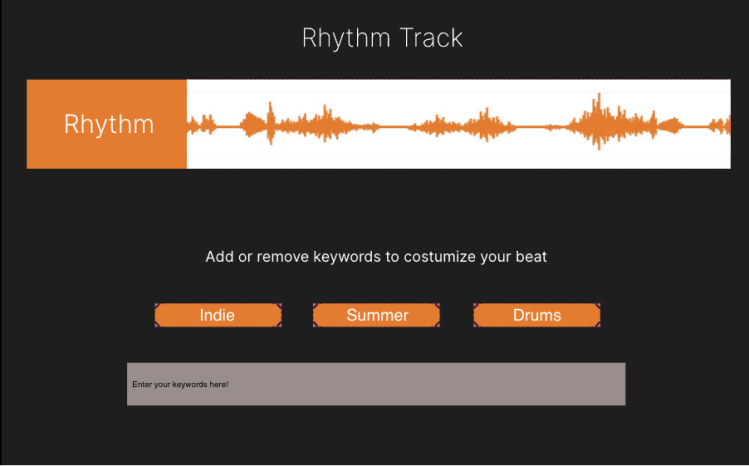 Rhythm Track

Rhythm

Add or remove keywords to costumize your beat

Indie

Summer

Drums

Enter your keywords here!